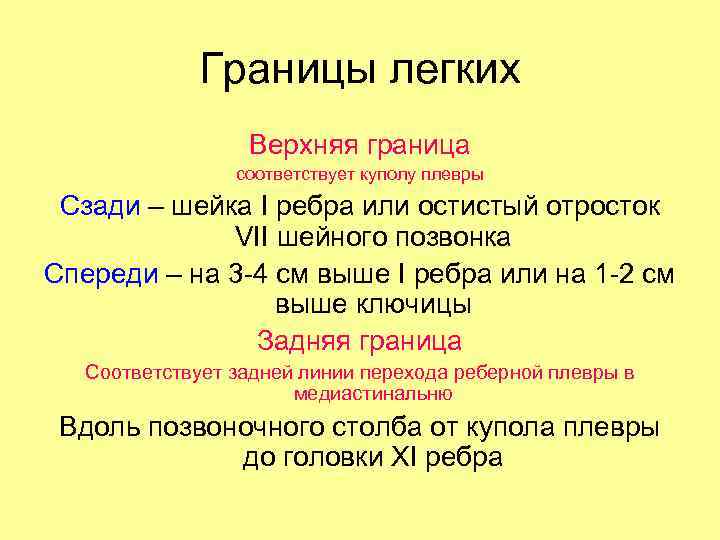 Границы легких

Верхняя граница

соответствует куполу плевры

Сзади – шейка I ребра или остистый отросток VII шейного позвонка

Спереди – на 3-4 см выше I ребра или на 1-2 см выше ключицы

Задняя граница

Соответствует задней линии перехода реберной плевры в медиастинальню

Вдоль позвоночного столба от купола плевры до головки XI ребра